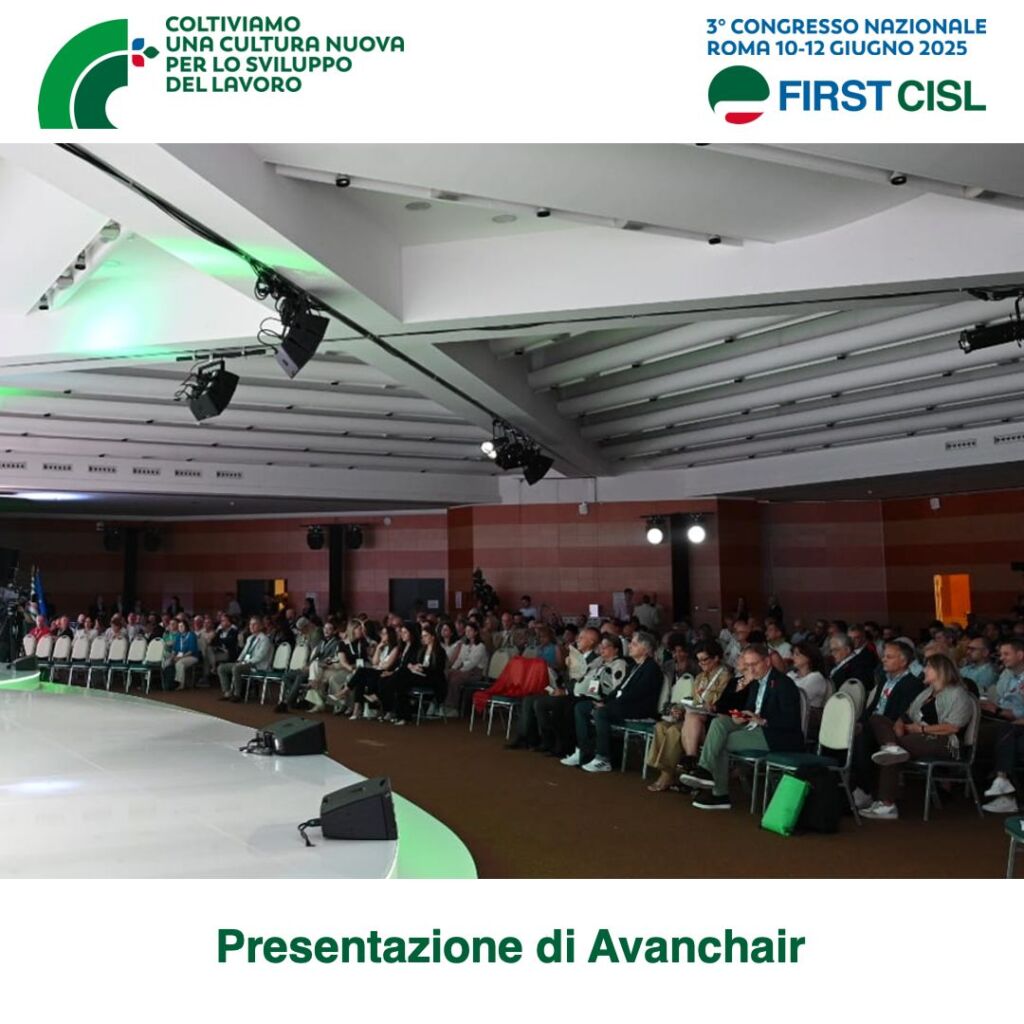 COLTIVIAMO UNA CULTURA NUOVA PER LO SVILUPPO DEL LAVORO

3° CONGRESSO NAZIONALE ROMA 10-12 GIUGNO 2025

FIRST CISL

Presentazione di Avanchair